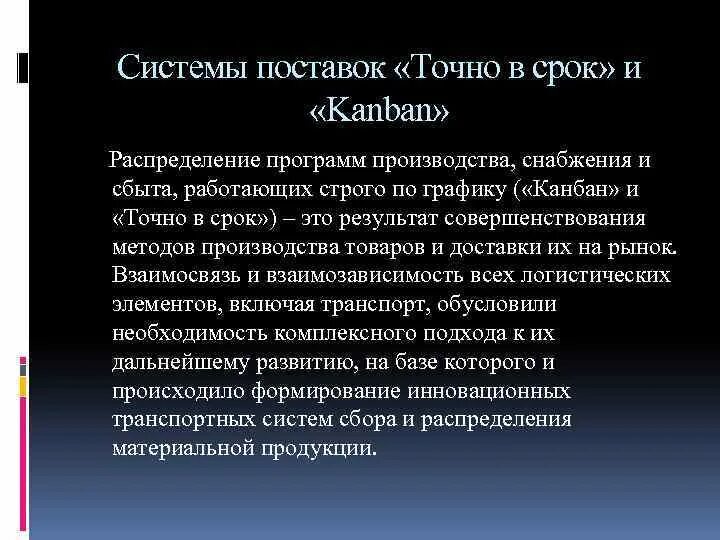 Системы поставок «Точно в срок» и «Kanban»

Распределение программ производства, снабжения и сбыта, работающих строго по графику («Канбан» и «Точно в срок») – это результат совершенствования методов производства товаров и доставки их на рынок. Взаимосвязь и взаимозависимость всех логистических элементов, включая транспорт, обусловили необходимость комплексного подхода к их дальнейшему развитию, на базе которого и происходило формирование инновационных транспортных систем сбора и распределения материальной продукции.